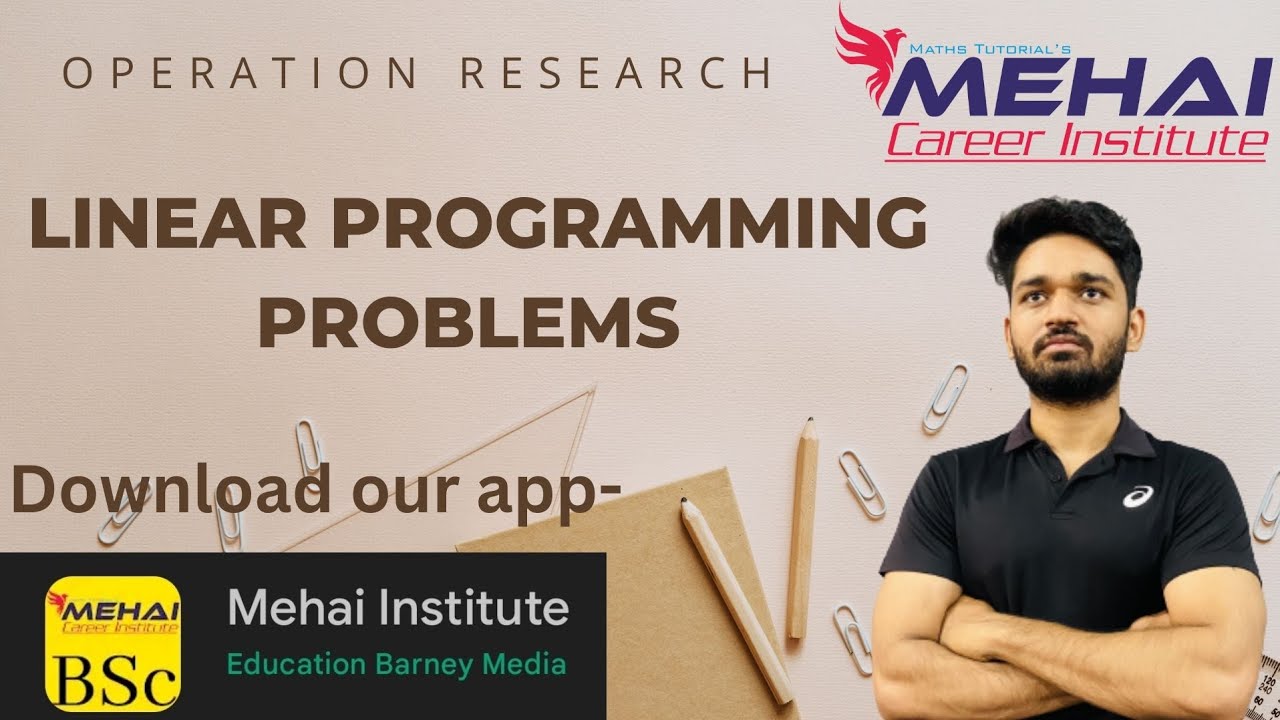 OPERATION RESEARCH

MATHS TUTORIAL'S
MEHAI
Career Institute

LINEAR PROGRAMMING PROBLEMS

Download our app-

MEHAI
Career Institute
BSc

Mehai Institute
Education Barney Media